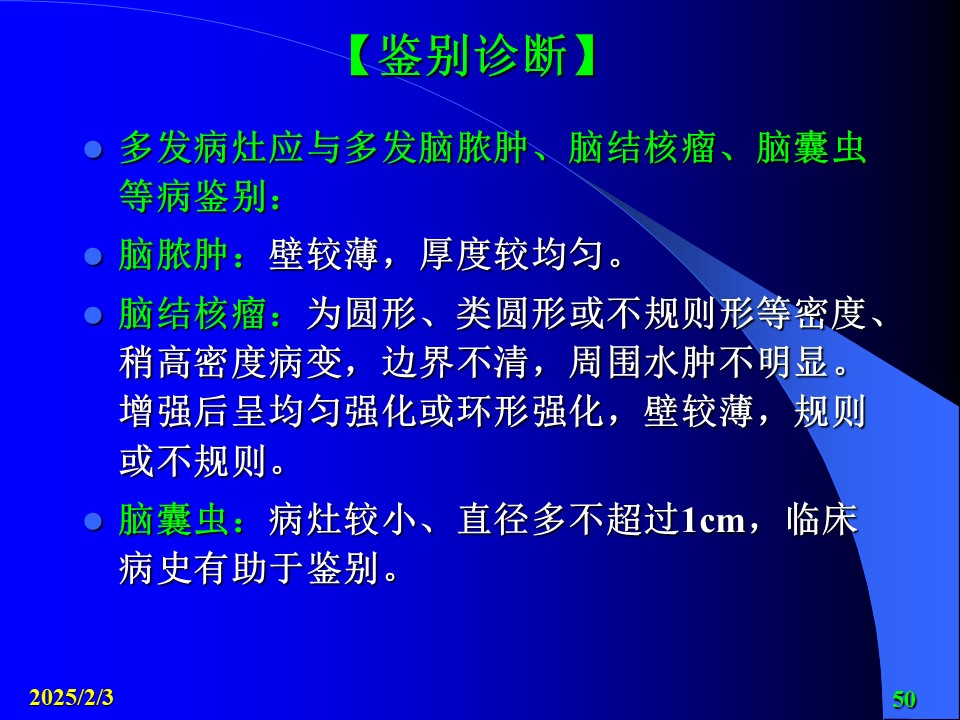 【鉴别诊断】

- 多发病灶应与多发脑脓肿、脑结核瘤、脑囊虫等病鉴别：
- 脑脓肿：壁较薄，厚度较均匀。
- 脑结核瘤：为圆形、类圆形或不规则形等密度、稍高密度病变，边界不清，周围水肿不明显。增强后呈均匀强化或环形强化，壁较薄，规则或不规则。
- 脑囊虫：病灶较小、直径多不超过1cm，临床病史有助于鉴别。

2025/2/3

50